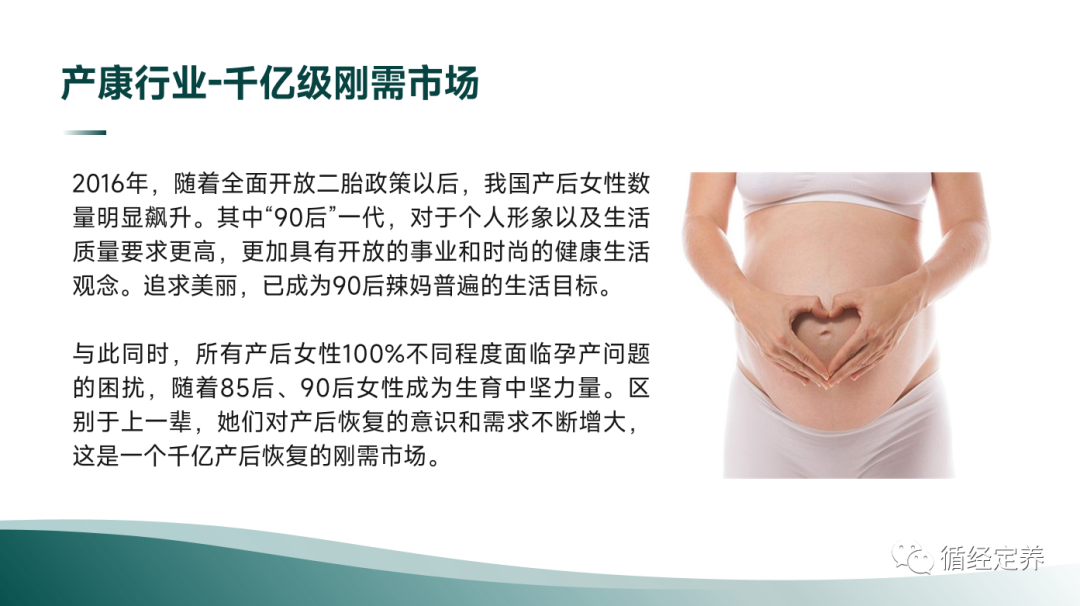 产康行业-千亿级刚需市场

2016年，随着全面开放二胎政策以后，我国产后女性数量明显飙升。其中“90后”一代，对于个人形象以及生活质量要求更高，更加具有开放的事业和时尚的健康生活观念。追求美丽，已成为90后辣妈普遍的生活目标。

与此同时，所有产后女性100%不同程度面临孕产问题的困扰，随着85后、90后女性成为生育中坚力量。区别于上一辈，她们对产后恢复的意识和需求不断增大，这是一个千亿产后恢复的刚需市场。

循经定养